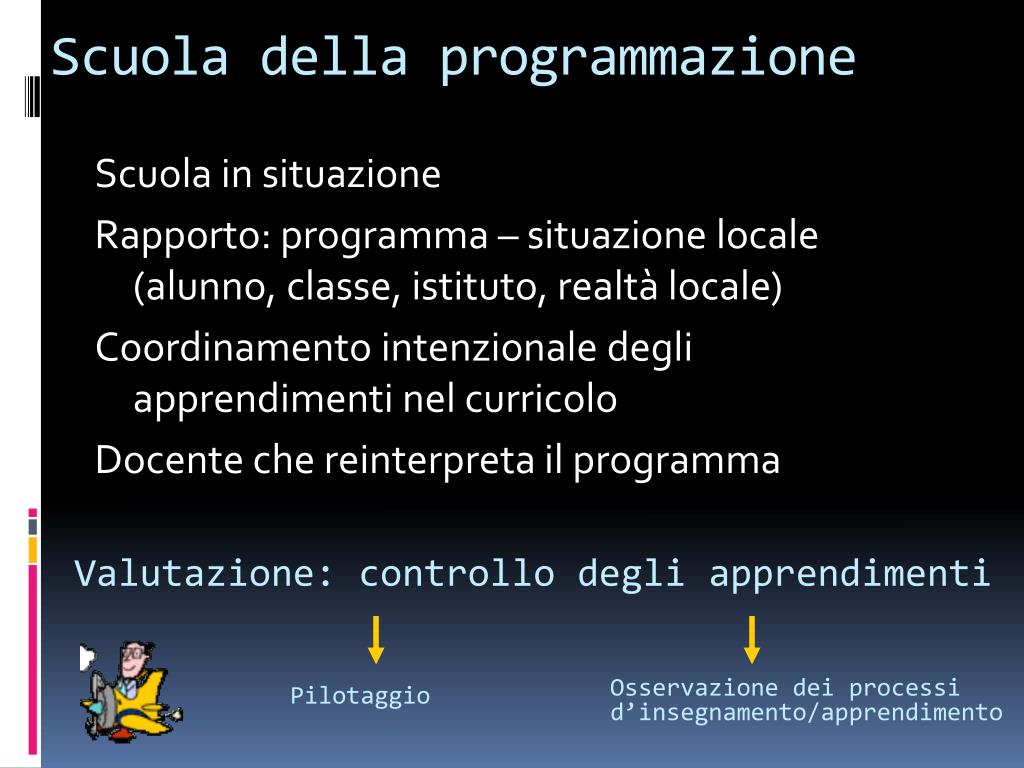 Scuola della programmazione

Scuola in situazione

Rapporto: programma – situazione locale (alunno, classe, istituto, realtà locale)

Coordinamento intenzionale degli apprendimenti nel curricolo

Docente che reinterpreta il programma

Valutazione: controllo degli apprendimenti

Pilotaggio

Osservazione dei processi
d'insegnamento/apprendimento